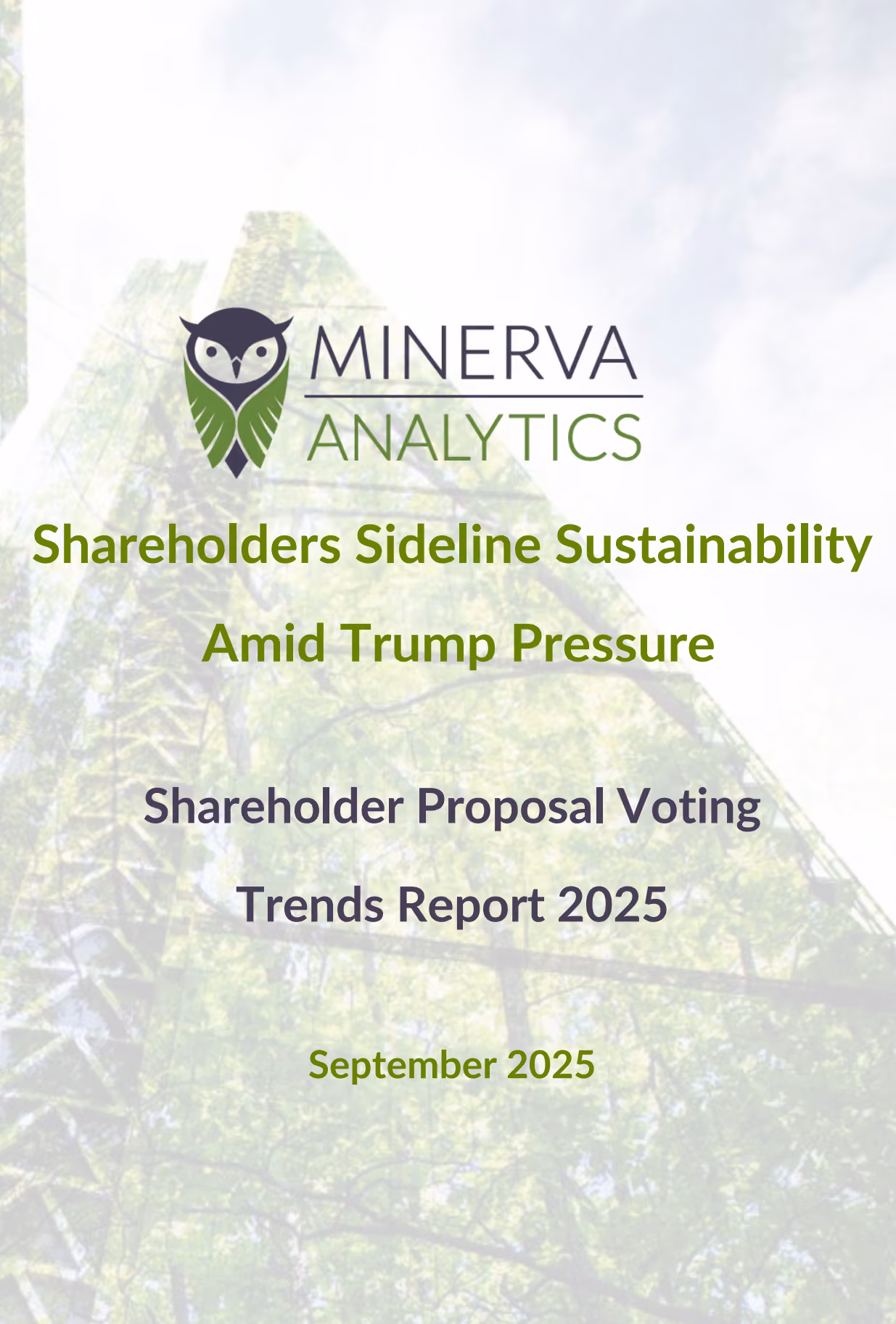 MINERVA
ANALYTICS

Shareholders Sideline Sustainability Amid Trump Pressure

Shareholder Proposal Voting Trends Report 2025

September 2025